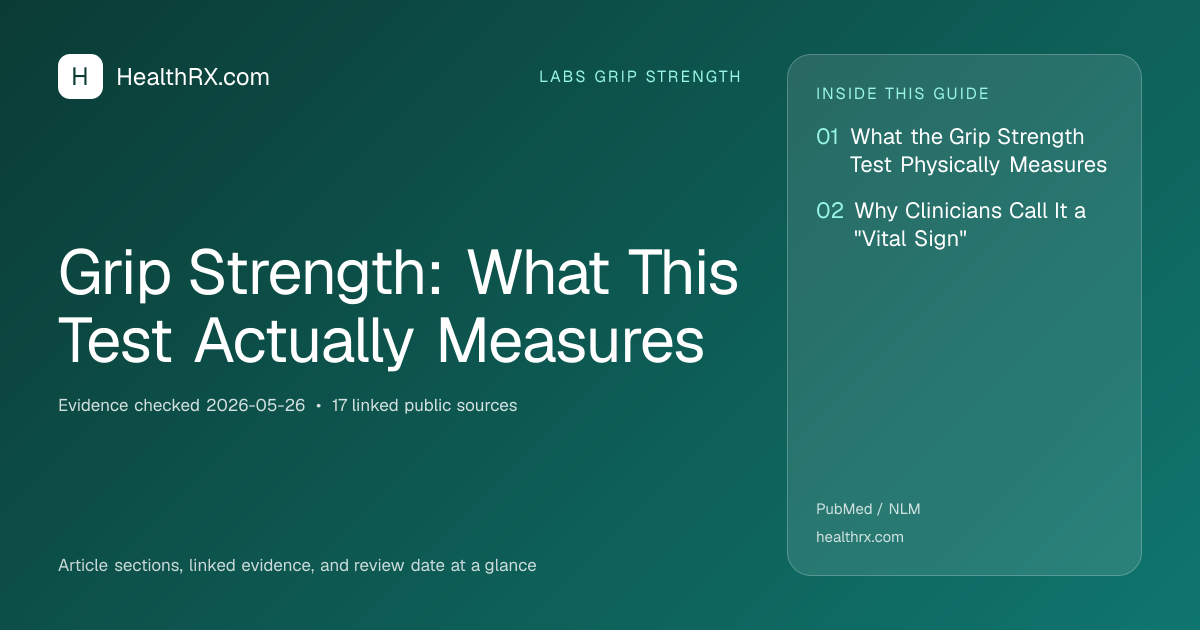 H HealthRX.com

LABS GRIP STRENGTH

Grip Strength: What This Test Actually Measures

Evidence checked 2026-05-26 • 17 linked public sources

Article sections, linked evidence, and review date at a glance

INSIDE THIS GUIDE

01 What the Grip Strength Test Physically Measures

02 Why Clinicians Call It a "Vital Sign"

PubMed / NLM

healthrx.com